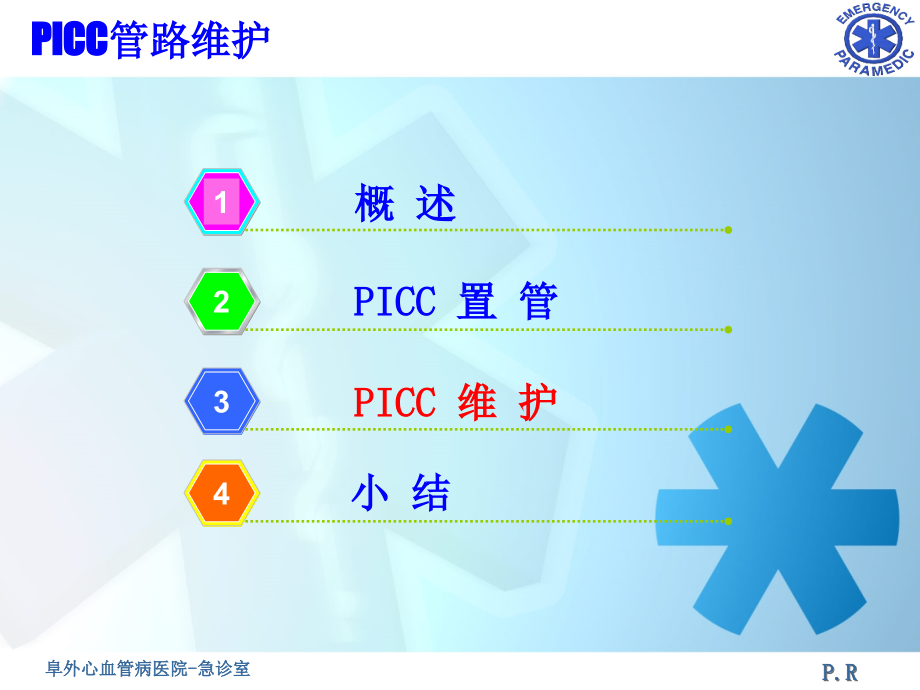 PICC管路维护

EMERGENCY PARAMEDIC

1 概 述

2 PICC 置 管

3 PICC 维 护

4 小 结

阜外心血管病医院-急诊室

P.R